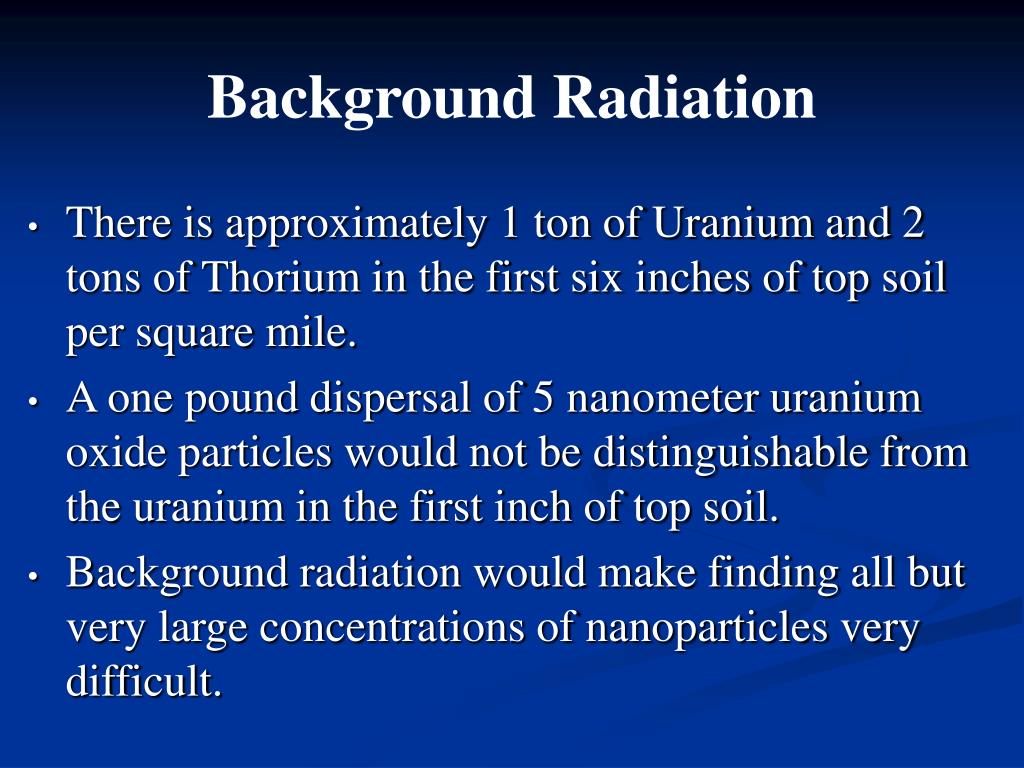 Background Radiation

• There is approximately 1 ton of Uranium and 2 tons of Thorium in the first six inches of top soil per square mile.

• A one pound dispersal of 5 nanometer uranium oxide particles would not be distinguishable from the uranium in the first inch of top soil.

• Background radiation would make finding all but very large concentrations of nanoparticles very difficult.